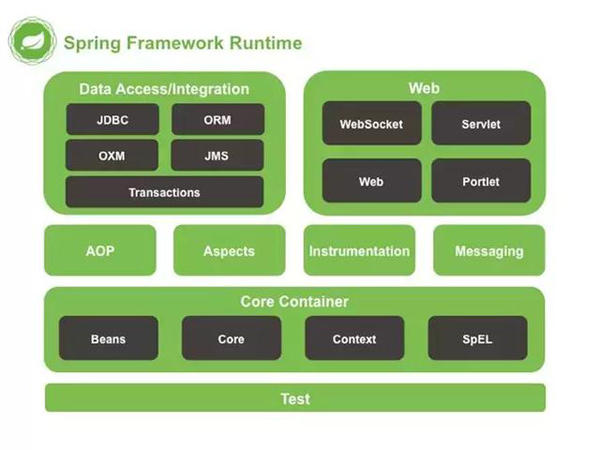 Spring Framework Runtime

Data Access/Integration

JDBC

ORM

OXM

JMS

Transactions

Web

WebSocket

Servlet

Web

Portlet

AOP

Aspects

Instrumentation

Messaging

Core Container

Beans

Core

Context

SpEL

Test